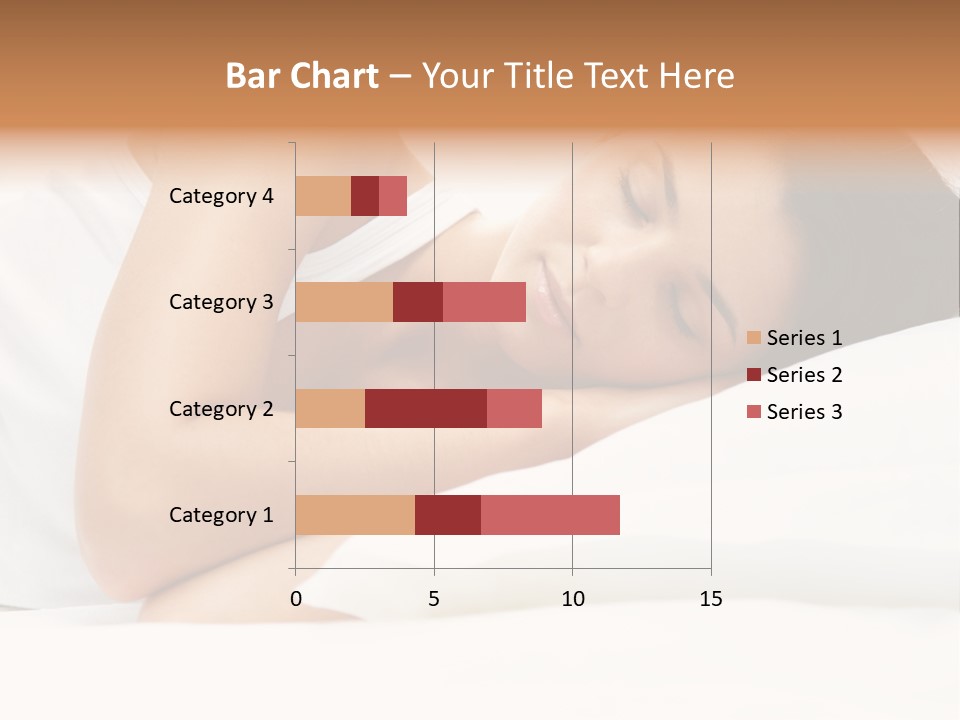 Bar Chart – Your Title Text Here

Category 4
Category 3
Category 2
Category 1

0
5
10
15

Series 1
Series 2
Series 3